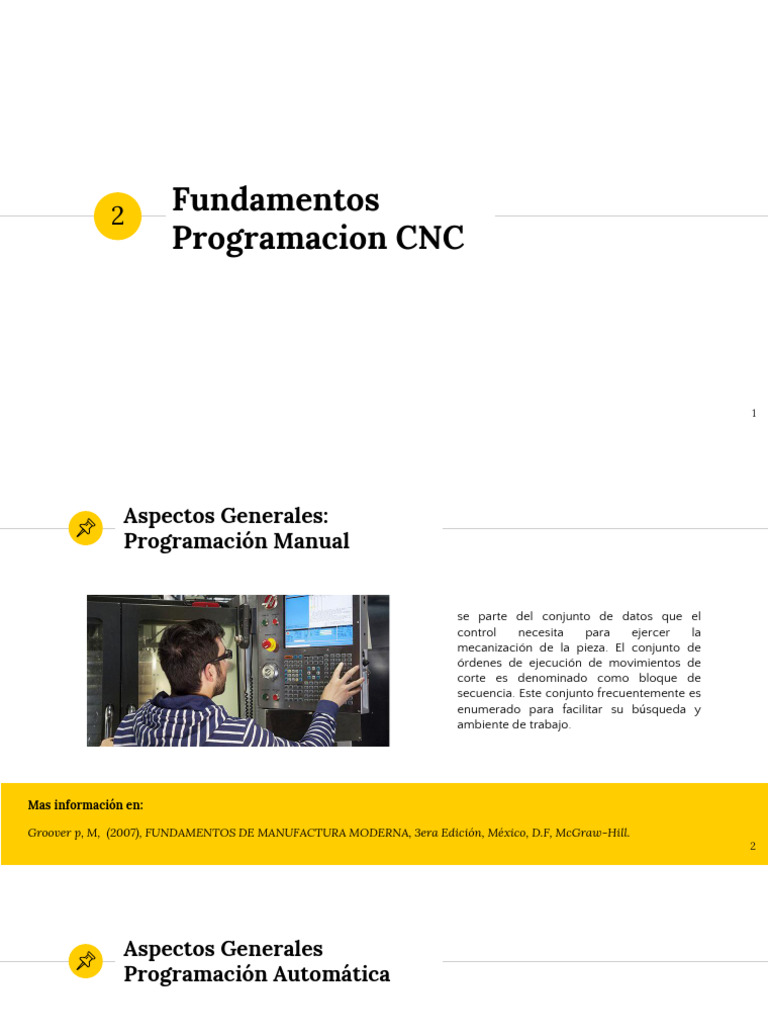 2

Fundamentos Programacion CNC

1

Aspectos Generales: Programación Manual

se parte del conjunto de datos que el control necesita para ejercer la mecanización de la pieza. El conjunto de órdenes de ejecución de movimientos de corte es denominado como bloque de secuencia. Este conjunto frecuentemente es enumerado para facilitar su búsqueda y ambiente de trabajo.

Mas información en:

Groover p, M, (2007), FUNDAMENTOS DE MANUFACTURA MODERNA, 3era Edición, México, D.F, McGraw-Hill.

2

Aspectos Generales Programación Automática